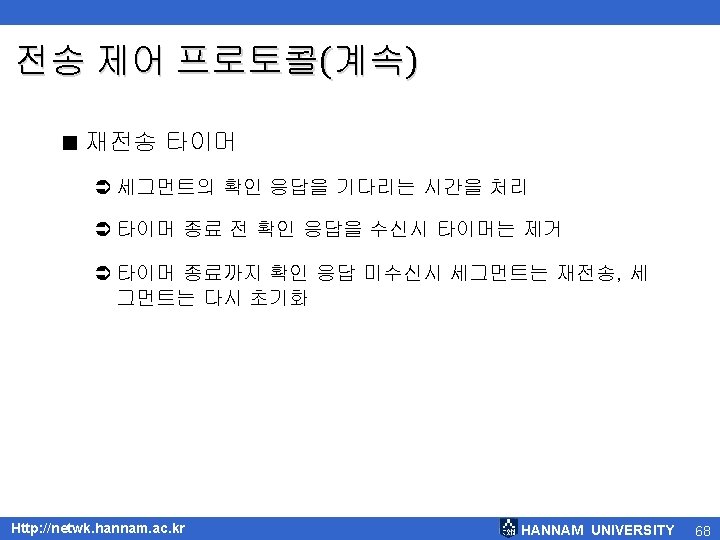 전송 제어 프로토콜(계속)

■ 재전송 타이머

➲ 세그먼트의 확인 응답을 기다리는 시간을 처리

➲ 타이머 종료 전 확인 응답을 수신시 타이머는 제거

➲ 타이머 종료까지 확인 응답 미수신시 세그먼트는 재전송, 세그먼트는 다시 초기화

Http://netwk.hannam.ac.kr

HANNAM UNIVERSITY 68